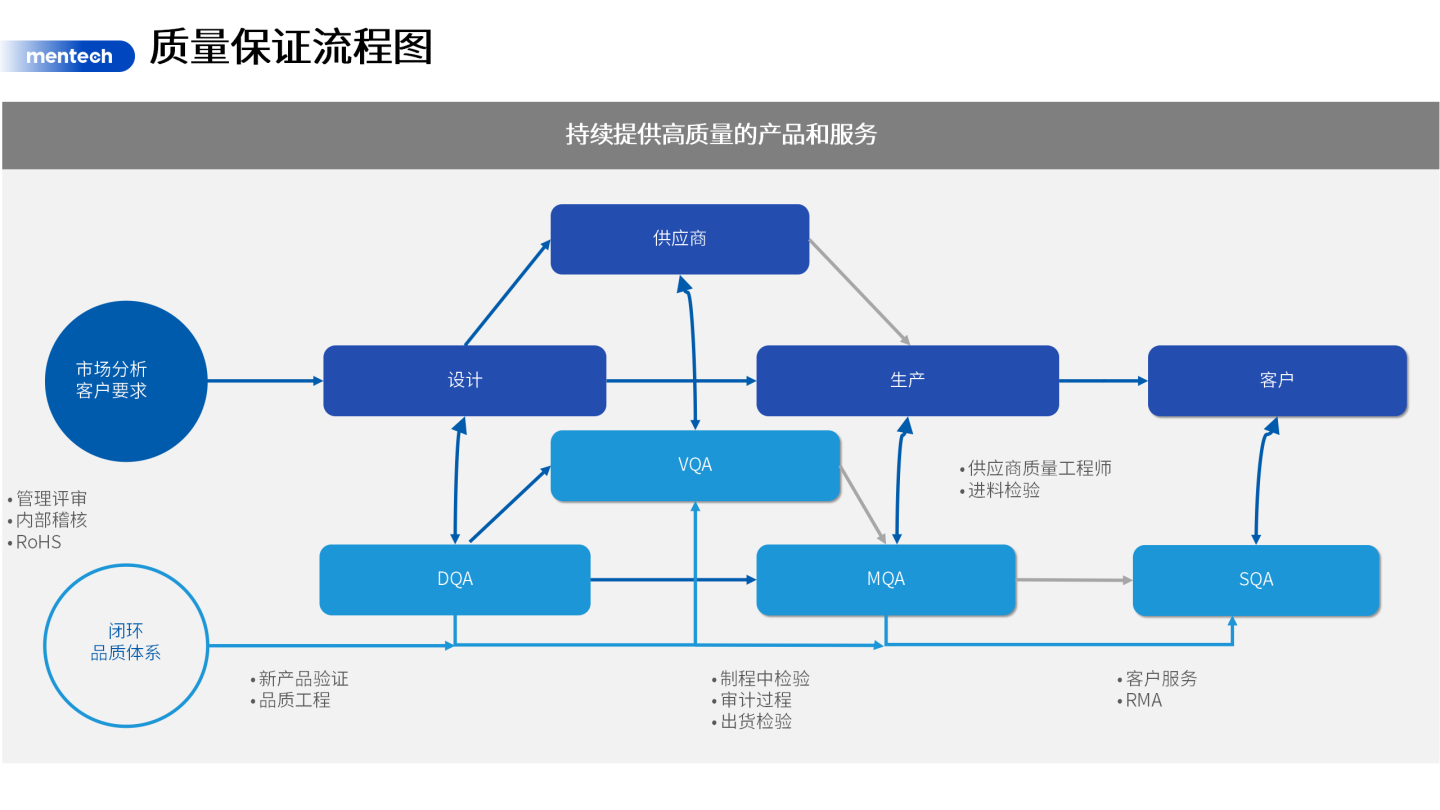 mentech

质量保证流程图

持续提供高质量的产品和服务

供应商

市场分析
客户要求

设计

生产

客户

VQA

• 供应商质量工程师
• 进料检验

• 管理评审
• 内部稽核
• RoHS

DQA

MQA

SQA

闭环
品质体系

• 新产品验证
• 品质工程

• 制程中检验
• 审计过程
• 出货检验

• 客户服务
• RMA